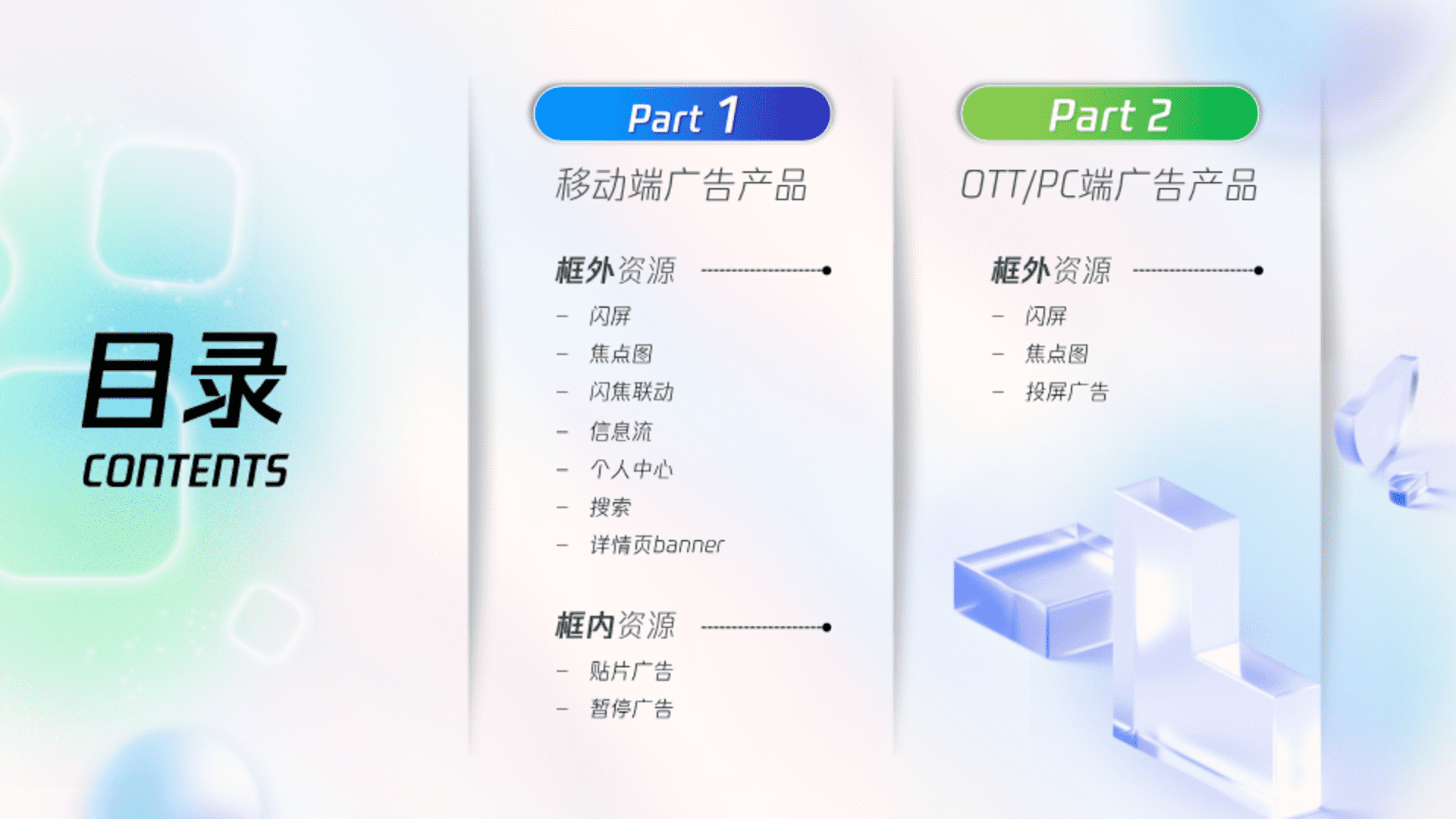 目录
CONTENTS

Part 1
移动端广告产品

框外资源
– 闪屏
– 焦点图
– 闪焦联动
– 信息流
– 个人中心
– 搜索
– 详情页banner

框内资源
– 贴片广告
– 暂停广告

Part 2
OTT/PC端广告产品

框外资源
– 闪屏
– 焦点图
– 投屏广告